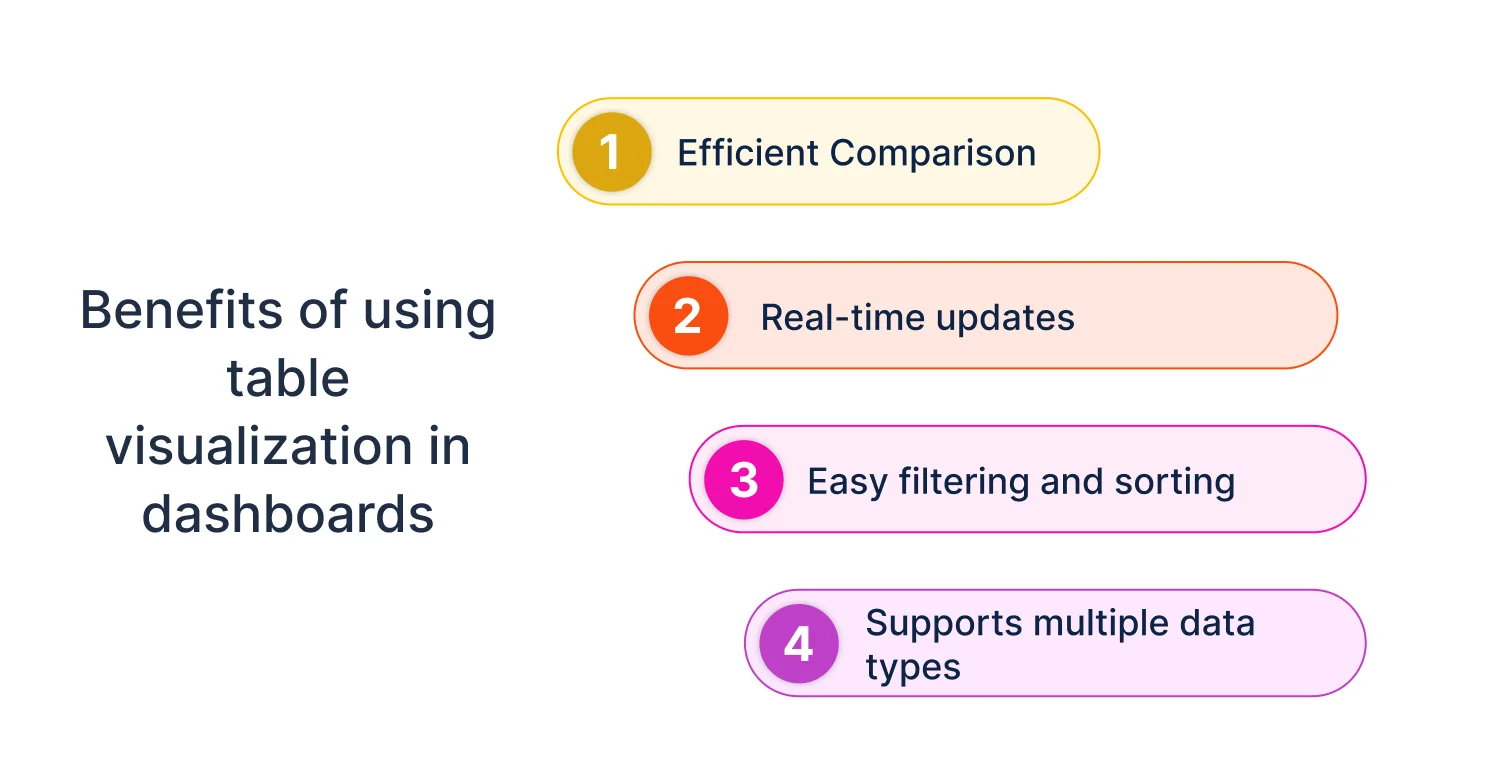 Benefits of using table visualization in dashboards

1 Efficient Comparison

2 Real-time updates

3 Easy filtering and sorting

4 Supports multiple data types